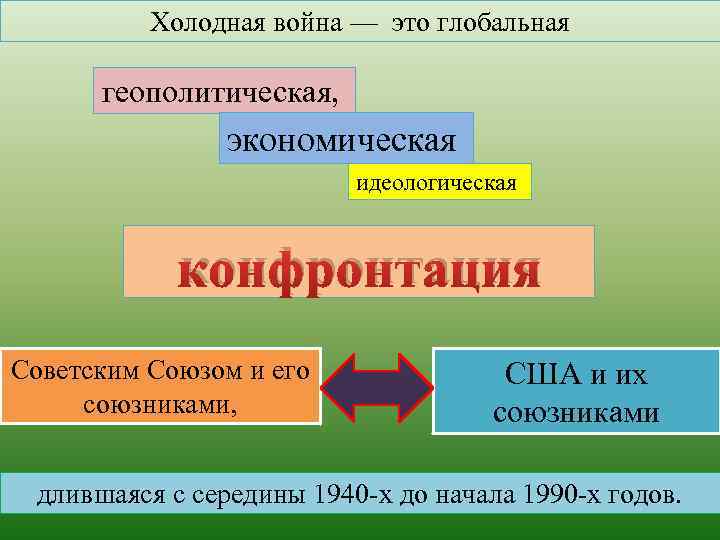 Холодная война — это глобальная

геополитическая,

экономическая

идеологическая

конфронтация

Советским Союзом и его союзниками,

США и их союзниками

длившаяся с середины 1940-х до начала 1990-х годов.